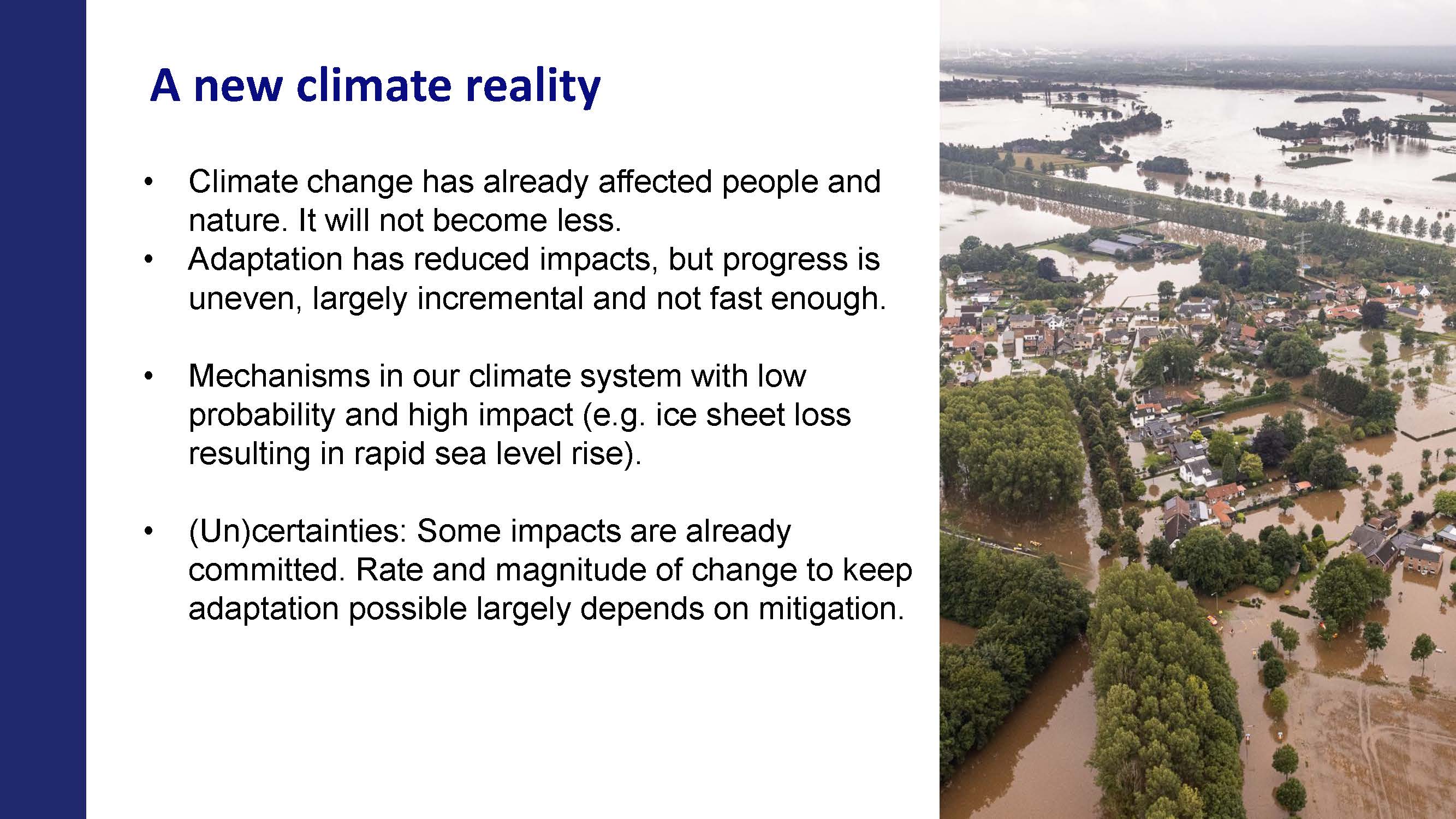 A new climate reality

• Climate change has already affected people and nature. It will not become less.
• Adaptation has reduced impacts, but progress is uneven, largely incremental and not fast enough.

• Mechanisms in our climate system with low probability and high impact (e.g. ice sheet loss resulting in rapid sea level rise).

• (Un)certainties: Some impacts are already committed. Rate and magnitude of change to keep adaptation possible largely depends on mitigation.